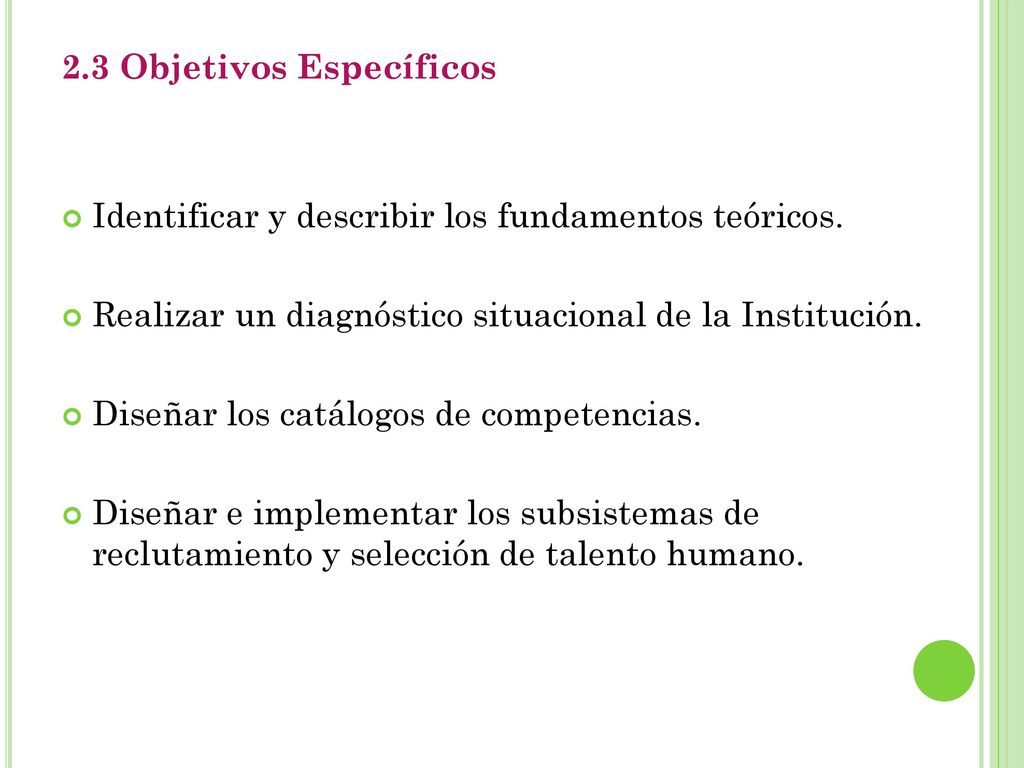 2.3 Objetivos Específicos

Identificar y describir los fundamentos teóricos.

Realizar un diagnóstico situacional de la Institución.

Diseñar los catálogos de competencias.

Diseñar e implementar los subsistemas de reclutamiento y selección de talento humano.